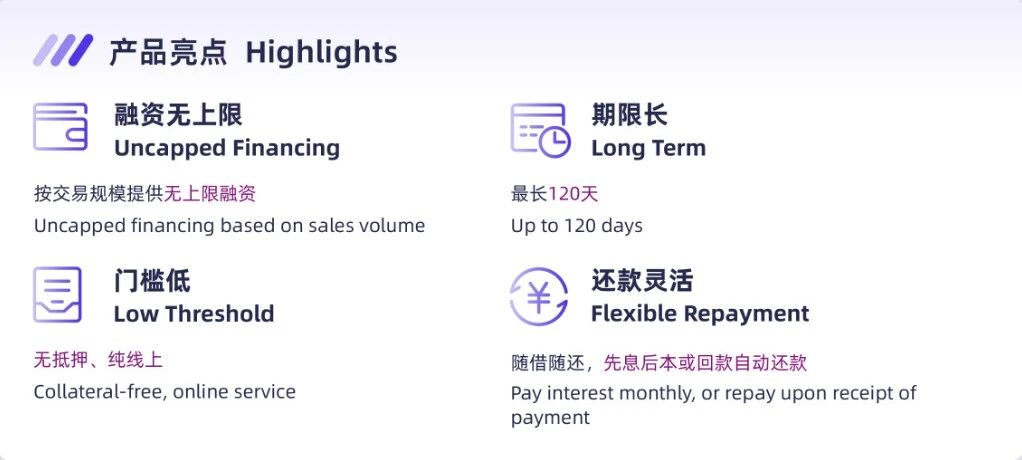 产品亮点 Highlights

融资无上限
Uncapped Financing

按交易规模提供无上限融资
Uncapped financing based on sales volume

期限长
Long Term

最长120天
Up to 120 days

门槛低
Low Threshold

无抵押、纯线上
Collateral-free, online service

还款灵活
Flexible Repayment

随借随还，先息后本或回款自动还款
Pay interest monthly, or repay upon receipt of payment